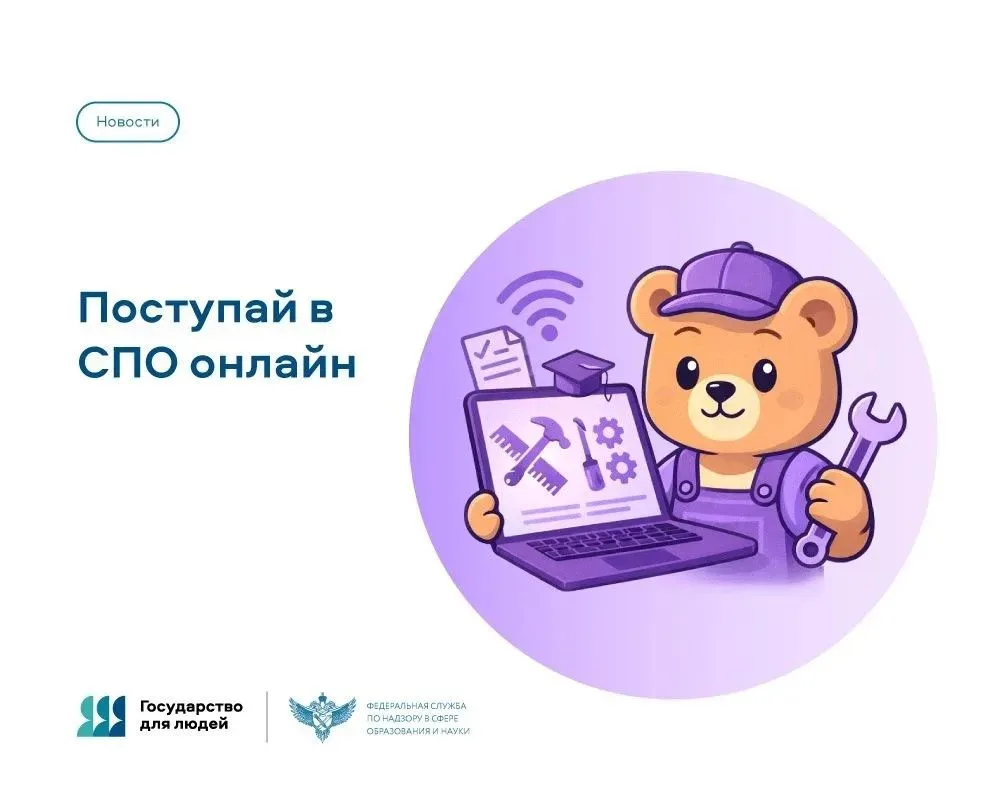 Новости

Поступай в СПО онлайн

Государство для людей

ФЕДЕРАЛЬНАЯ СЛУЖБА ПО НАДЗОРУ В СФЕРЕ ОБРАЗОВАНИЯ И НАУКИ